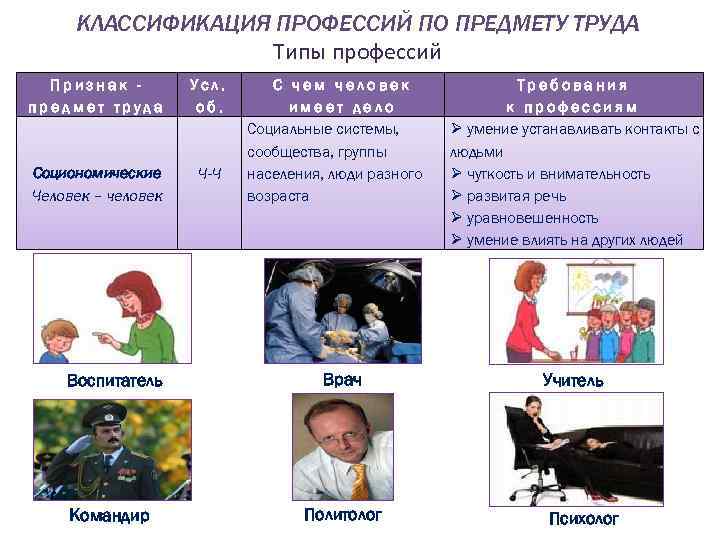 КЛАССИФИКАЦИЯ ПРОФЕССИЙ ПО ПРЕДМЕТУ ТРУДА

Типы профессий

| Признак - предмет труда | Усл. об. | С чем человек имеет дело | Требования к профессиям |
|---|---|---|---|
| Социономические Человек – человек | Ч-Ч | Социальные системы, сообщества, группы населения, люди разного возраста | ➢ умение устанавливать контакты с людьми ➢ чуткость и внимательность ➢ развитая речь ➢ уравновешенность ➢ умение влиять на других людей |

Воспитатель

Врач

Учитель

Командир

Политолог

Психолог